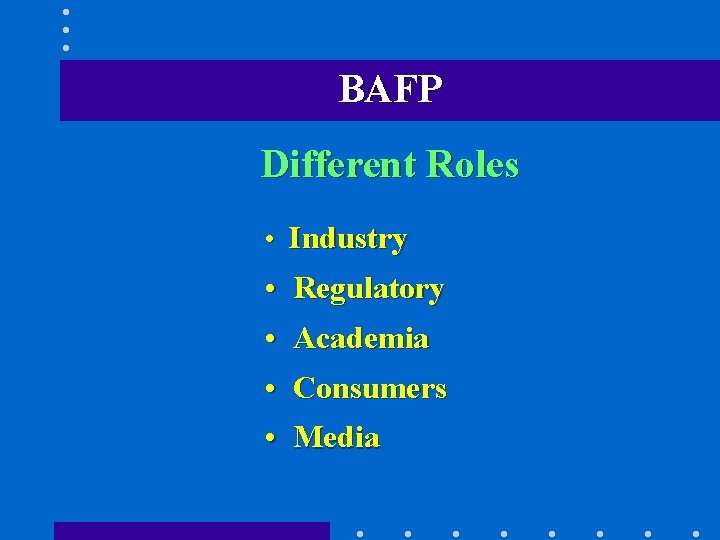 BAFP

Different Roles

• Industry
• Regulatory
• Academia
• Consumers
• Media